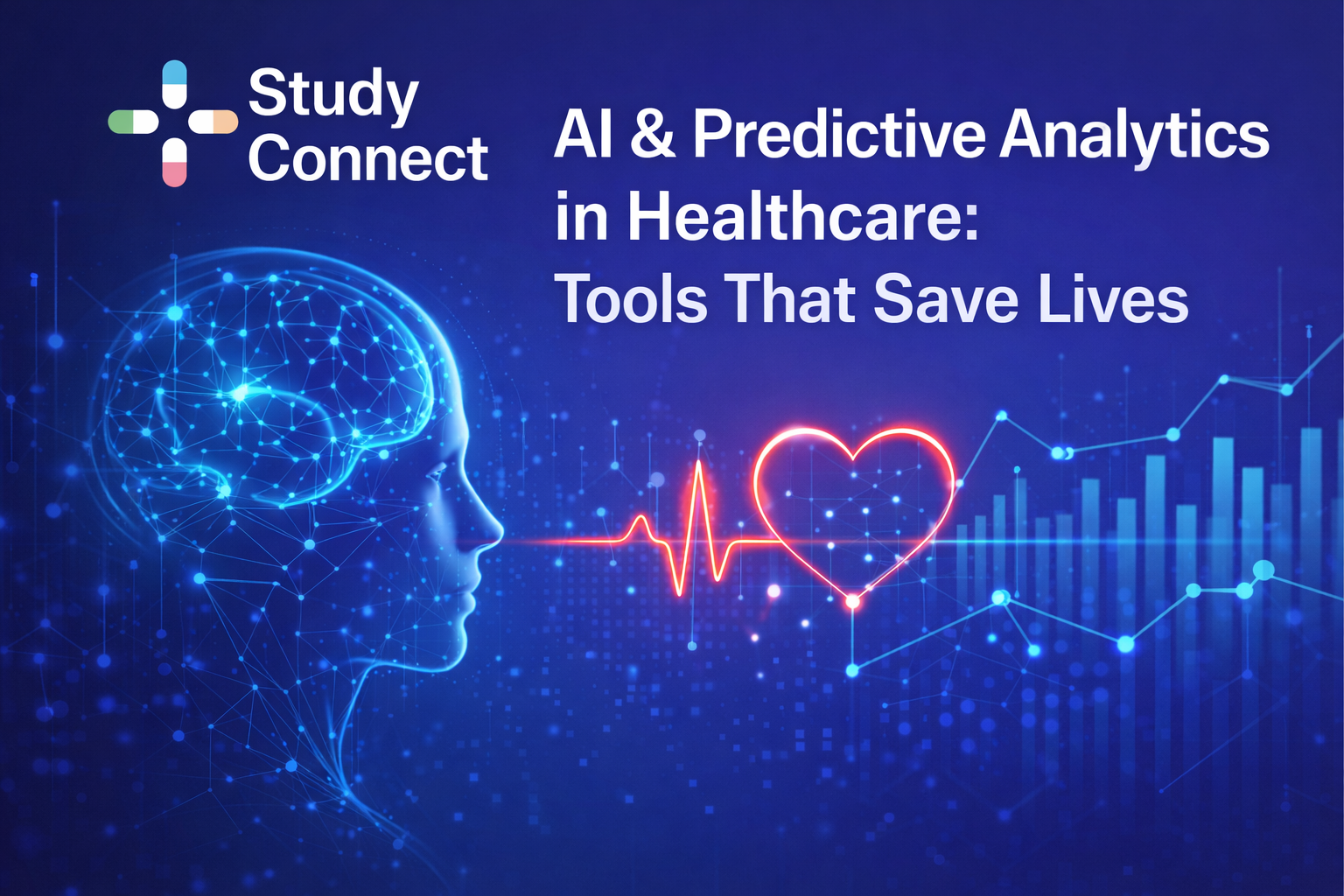 Study Connect

AI & Predictive Analytics in Healthcare: Tools That Save Lives